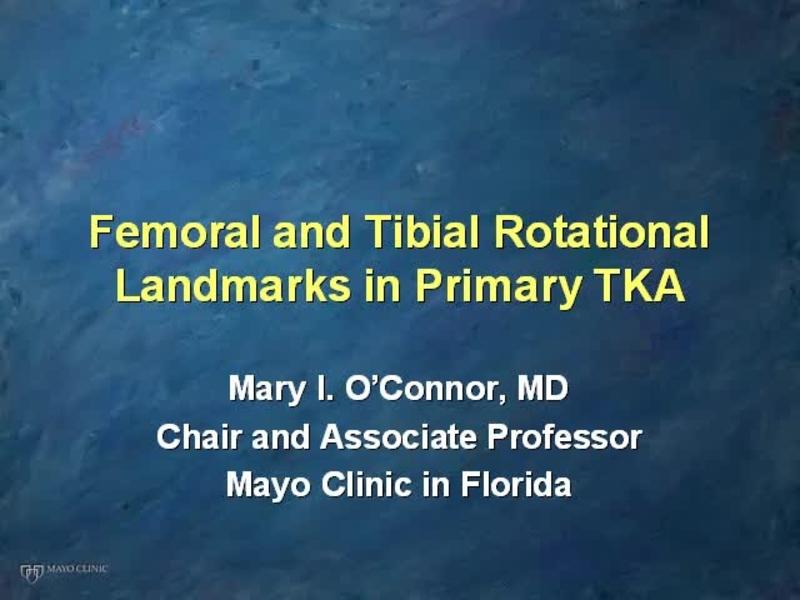 Femoral and Tibial Rotational Landmarks in Primary TKA

Mary I. O'Connor, MD
Chair and Associate Professor
Mayo Clinic in Florida

MAYO CLINIC